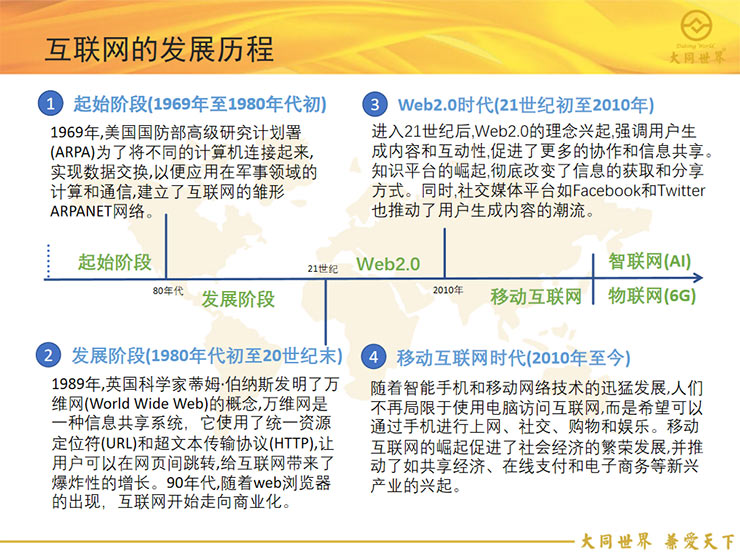 互联网的发展历程

Datong World
大同世界

1 起始阶段(1969年至1980年代初)

1969年,美国国防部高级研究计划署(ARPA)为了将不同的计算机连接起来,实现数据交换,以便应用在军事领域的计算和通信,建立了互联网的雏形ARPANET网络。

3 Web2.0时代(21世纪初至2010年)

进入21世纪后,Web2.0的理念兴起,强调用户生成内容和互动性,促进了更多的协作和信息共享。知识平台的崛起,彻底改变了信息的获取和分享方式。同时,社交媒体平台如Facebook和Twitter也推动了用户生成内容的潮流。

起始阶段
80年代
发展阶段
21世纪
Web2.0
2010年
移动互联网
智联网(AI)
物联网(6G)

2 发展阶段(1980年代初至20世纪末)

1989年,英国科学家蒂姆·伯纳斯发明了万维网(World Wide Web)的概念,万维网是一种信息共享系统,它使用了统一资源定位符(URL)和超文本传输协议(HTTP),让用户可以在网页间跳转,给互联网带来了爆炸性的增长。90年代,随着web浏览器的出现,互联网开始走向商业化。

4 移动互联网时代(2010年至今)

随着智能手机和移动网络技术的迅猛发展,人们不再局限于使用电脑访问互联网,而是希望可以通过手机进行上网、社交、购物和娱乐。移动互联网的崛起促进了社会经济的繁荣发展,并推动了如共享经济、在线支付和电子商务等新兴产业的兴起。

大同世界 兼爱天下